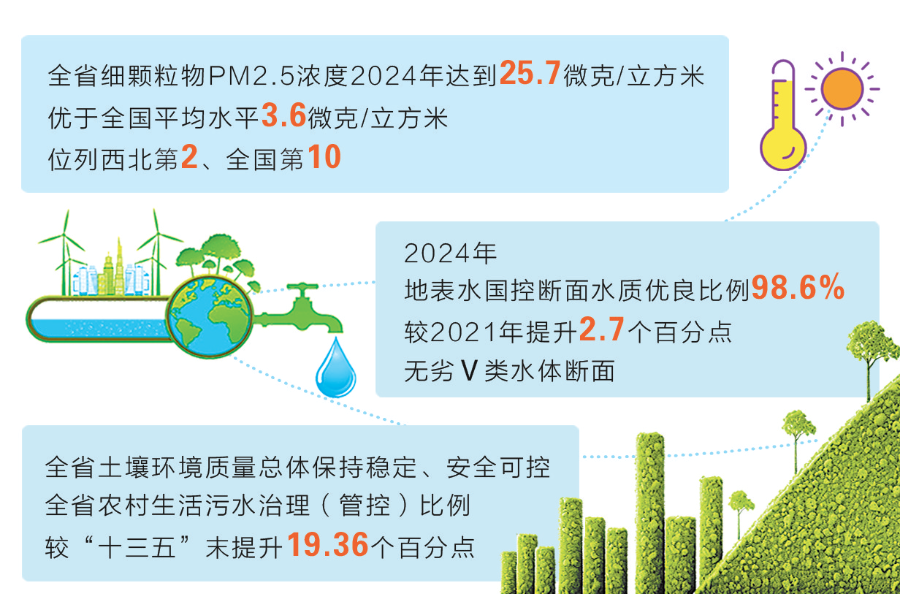 全省细颗粒物PM2.5浓度2024年达到25.7微克/立方米
优于全国平均水平3.6微克/立方米
位列西北第2、全国第10

2024年
地表水国控断面水质优良比例98.6%
较2021年提升2.7个百分点
无劣V类水体断面

全省土壤环境质量总体保持稳定、安全可控
全省农村生活污水治理（管控）比例
较“十三五”末提升19.36个百分点